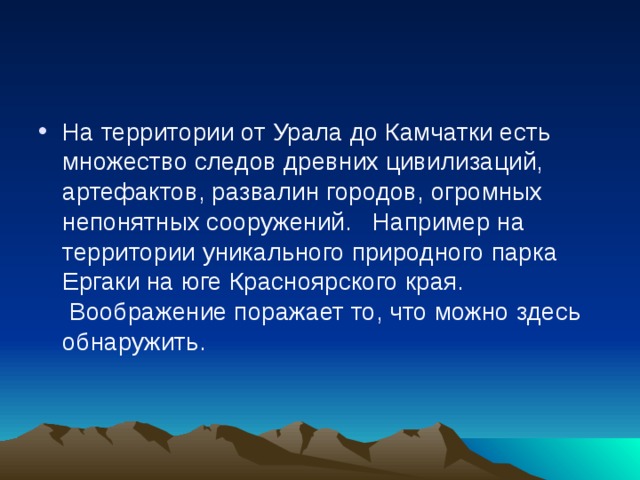 • На территории от Урала до Камчатки есть множество следов древних цивилизаций, артефактов, развалин городов, огромных непонятных сооружений. Например на территории уникального природного парка Ергаки на юге Красноярского края.
Воображение поражает то, что можно здесь обнаружить.